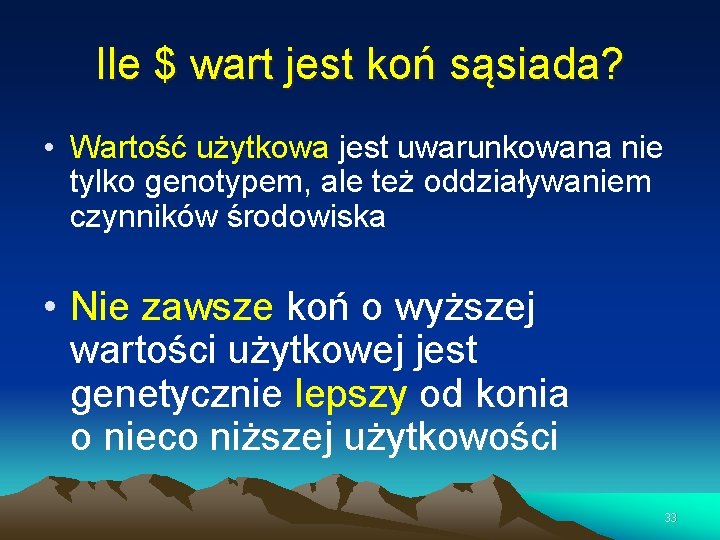 Ile \$ wart jest koń sąsiada?

• Wartość użytkowa jest uwarunkowana nie tylko genotypem, ale też oddziaływaniem czynników środowiska

• Nie zawsze koń o wyższej wartości użytkowej jest genetycznie lepszy od konia o nieco niższej użytkowości

33